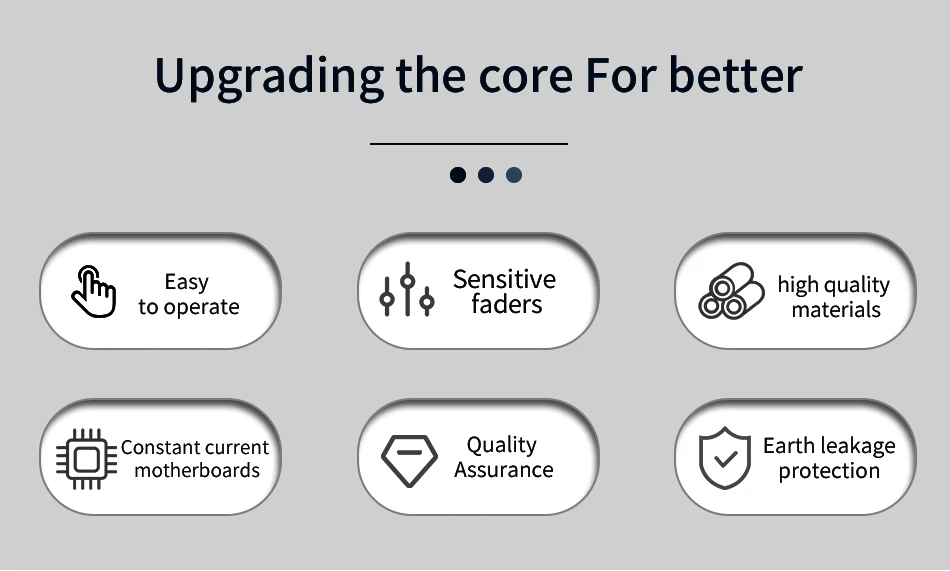 Upgrading the core For better

Easy
to operate

Sensitive
faders

high quality
materials

Constant current
motherboards

Quality
Assurance

Earth leakage
protection